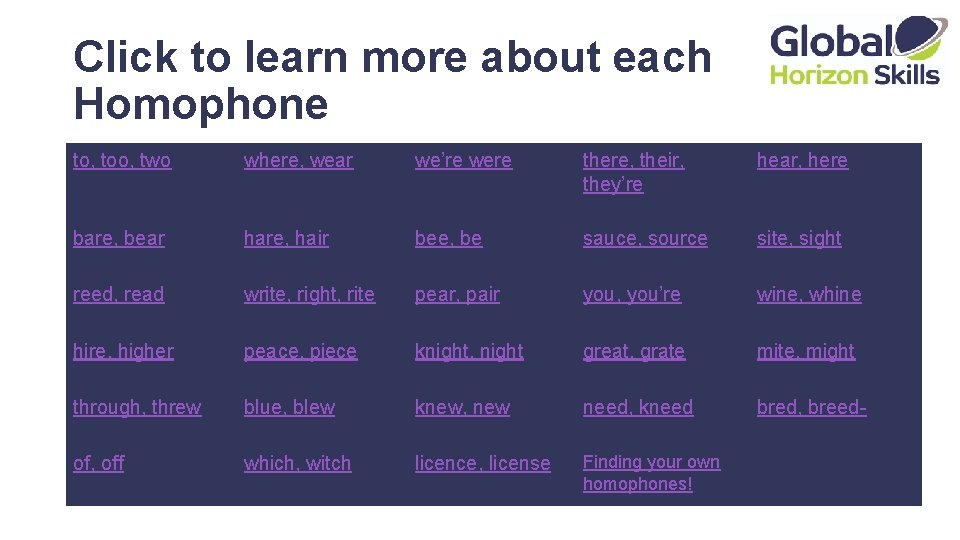 Click to learn more about each Homophone

Global Horizon Skills

| | | | | |
|---|---|---|---|---|
| to, too, two | where, wear | we're were | there, their, they're | hear, here |
| bare, bear | hare, hair | bee, be | sauce, source | site, sight |
| reed, read | write, right, rite | pear, pair | you, you're | wine, whine |
| hire, higher | peace, piece | knight, night | great, grate | mite, might |
| through, threw | blue, blew | knew, new | need, kneed | bred, breed- |
| of, off | which, witch | licence, license | Finding your own homophones! | |